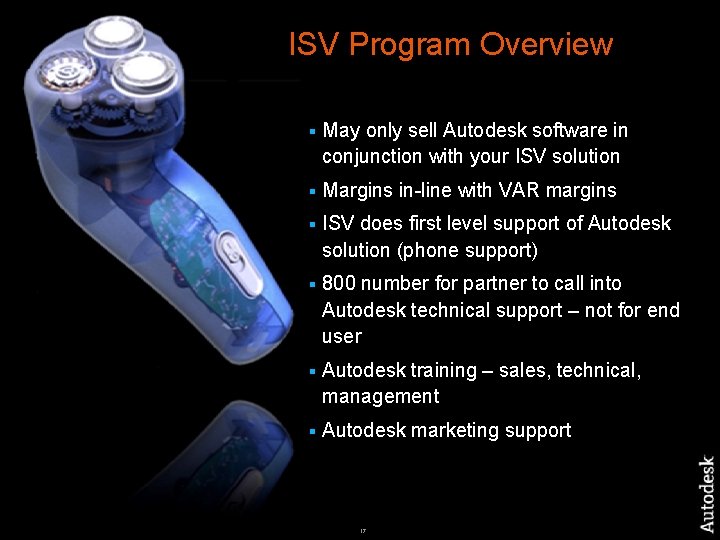 ISV Program Overview

▪ May only sell Autodesk software in conjunction with your ISV solution

▪ Margins in-line with VAR margins

▪ ISV does first level support of Autodesk solution (phone support)

▪ 800 number for partner to call into Autodesk technical support – not for end user

▪ Autodesk training – sales, technical, management

▪ Autodesk marketing support

17

Autodesk